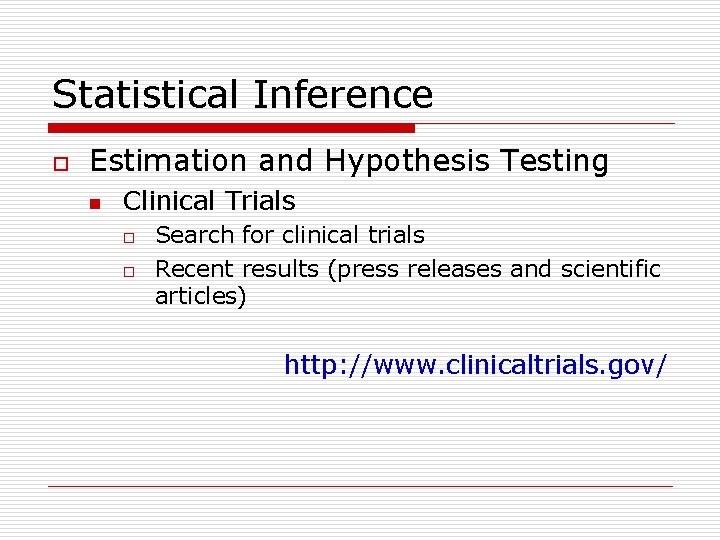 Statistical Inference

Estimation and Hypothesis Testing

Clinical Trials

Search for clinical trials

Recent results (press releases and scientific articles)

http://www.clinicaltrials.gov/